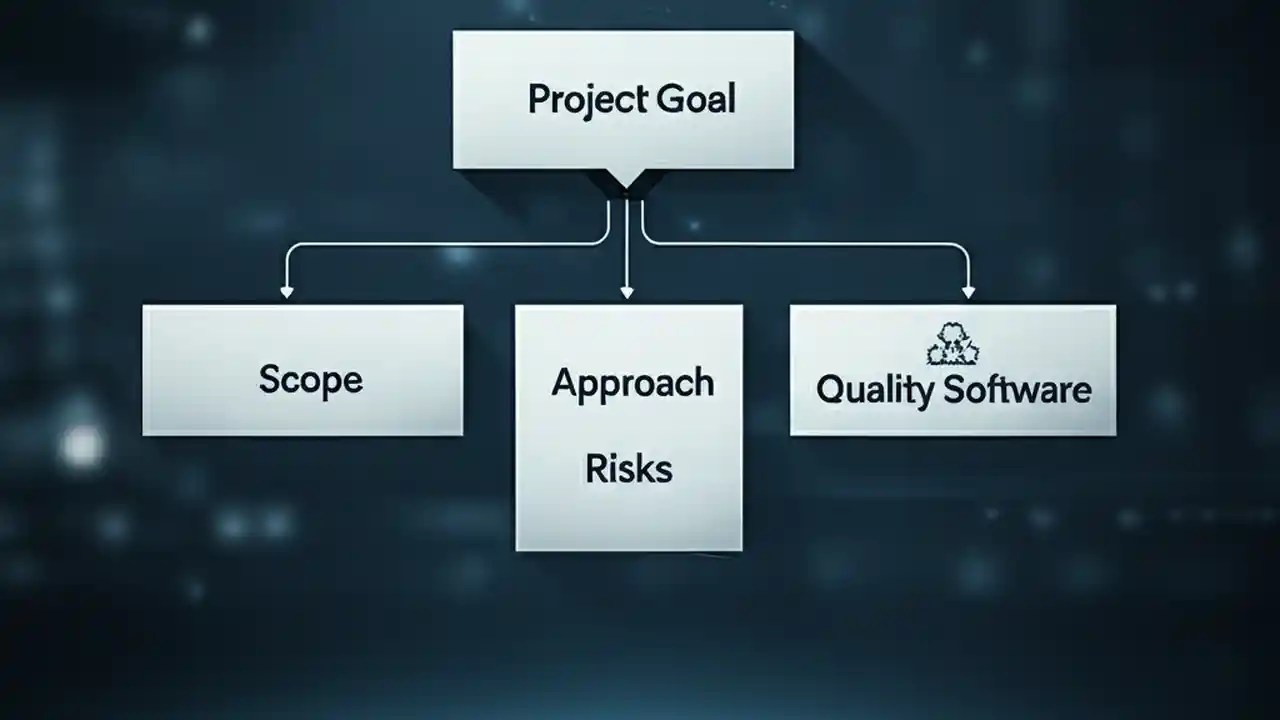 Project Goal

Scope

Approach

Risks

Quality Software